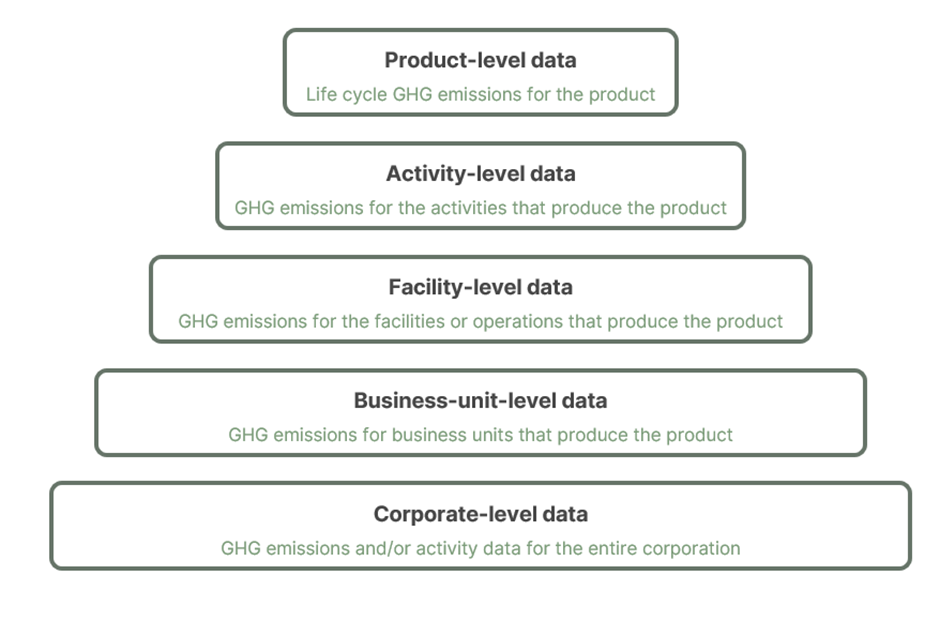 Product-level data
Life cycle GHG emissions for the product

Activity-level data
GHG emissions for the activities that produce the product

Facility-level data
GHG emissions for the facilities or operations that produce the product

Business-unit-level data
GHG emissions for business units that produce the product

Corporate-level data
GHG emissions and/or activity data for the entire corporation